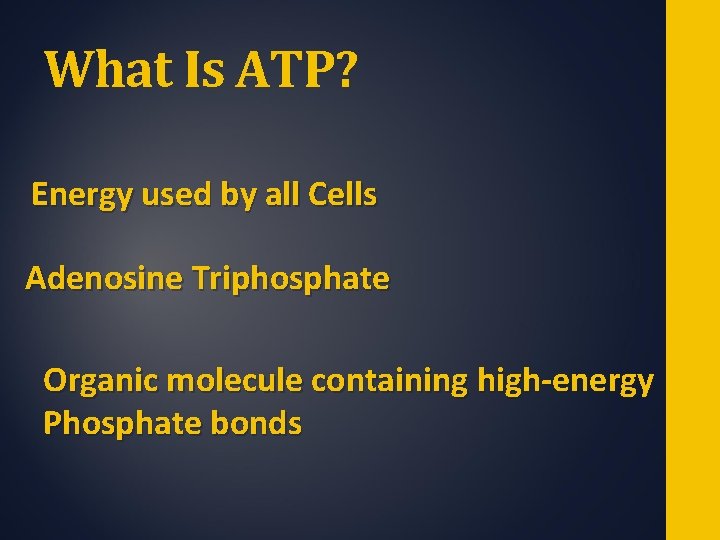 What Is ATP?

Energy used by all Cells

Adenosine Triphosphate

Organic molecule containing high-energy Phosphate bonds